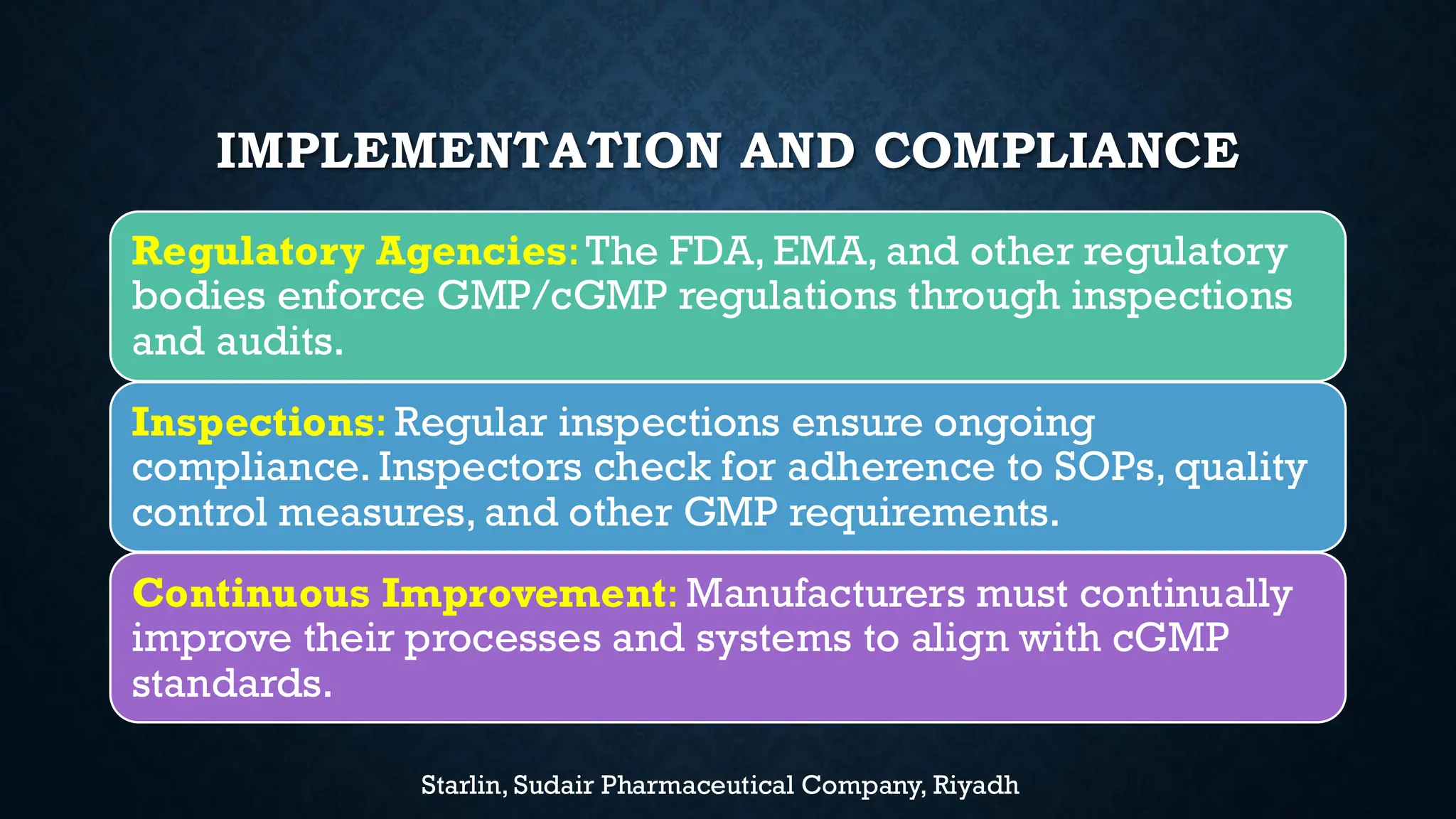 IMPLEMENTATION AND COMPLIANCE

Regulatory Agencies: The FDA, EMA, and other regulatory bodies enforce GMP/cGMP regulations through inspections and audits.

Inspections: Regular inspections ensure ongoing compliance. Inspectors check for adherence to SOPs, quality control measures, and other GMP requirements.

Continuous Improvement: Manufacturers must continually improve their processes and systems to align with cGMP standards.

Starlin, Sudair Pharmaceutical Company, Riyadh